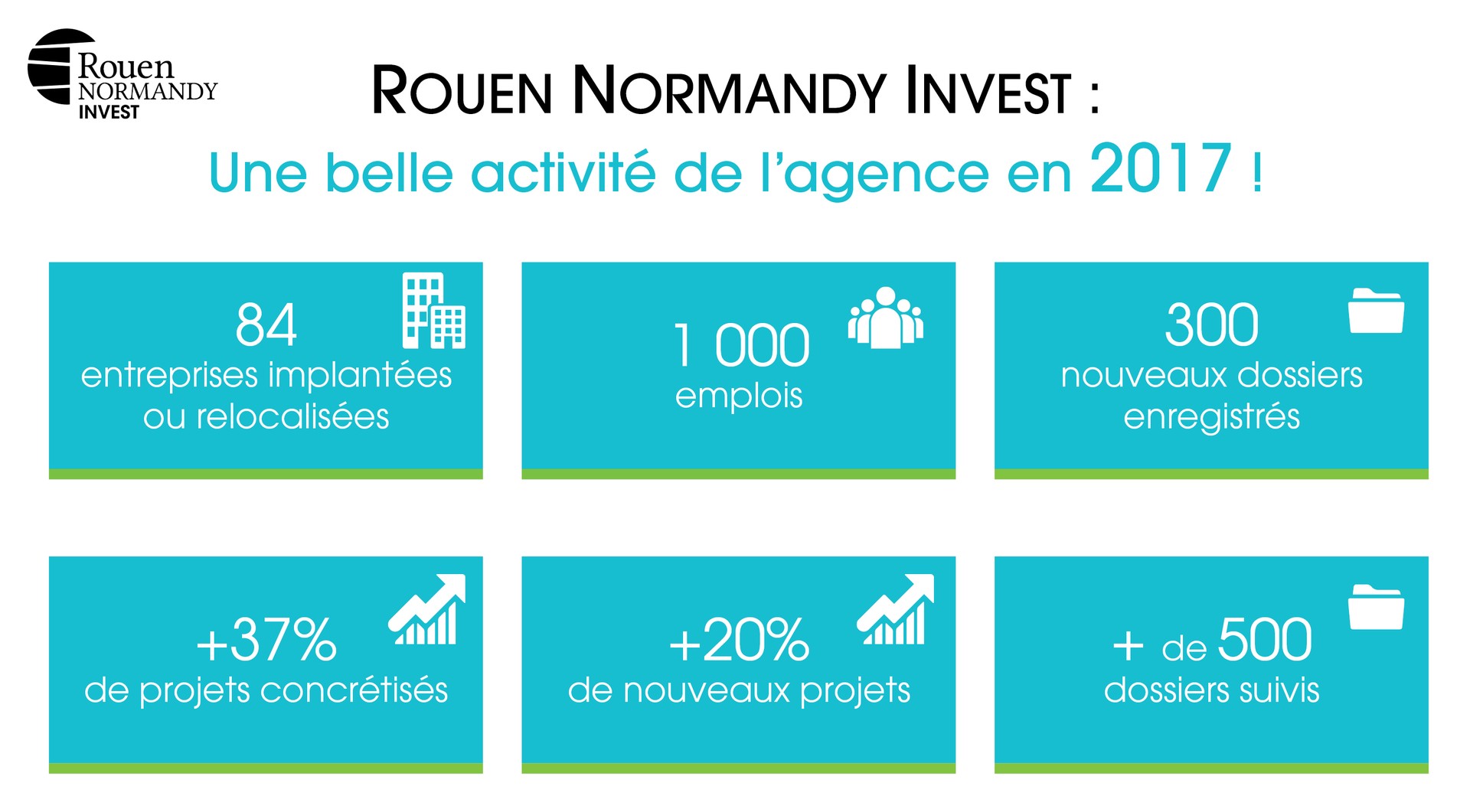 Rouen NORMANDY INVEST

ROUEN NORMANDY INVEST :
Une belle activité de l'agence en 2017 !

84
entreprises implantées ou relocalisées

1 000
emplois

300
nouveaux dossiers enregistrés

+37%
de projets concrétisés

+20%
de nouveaux projets

+ de 500
dossiers suivis